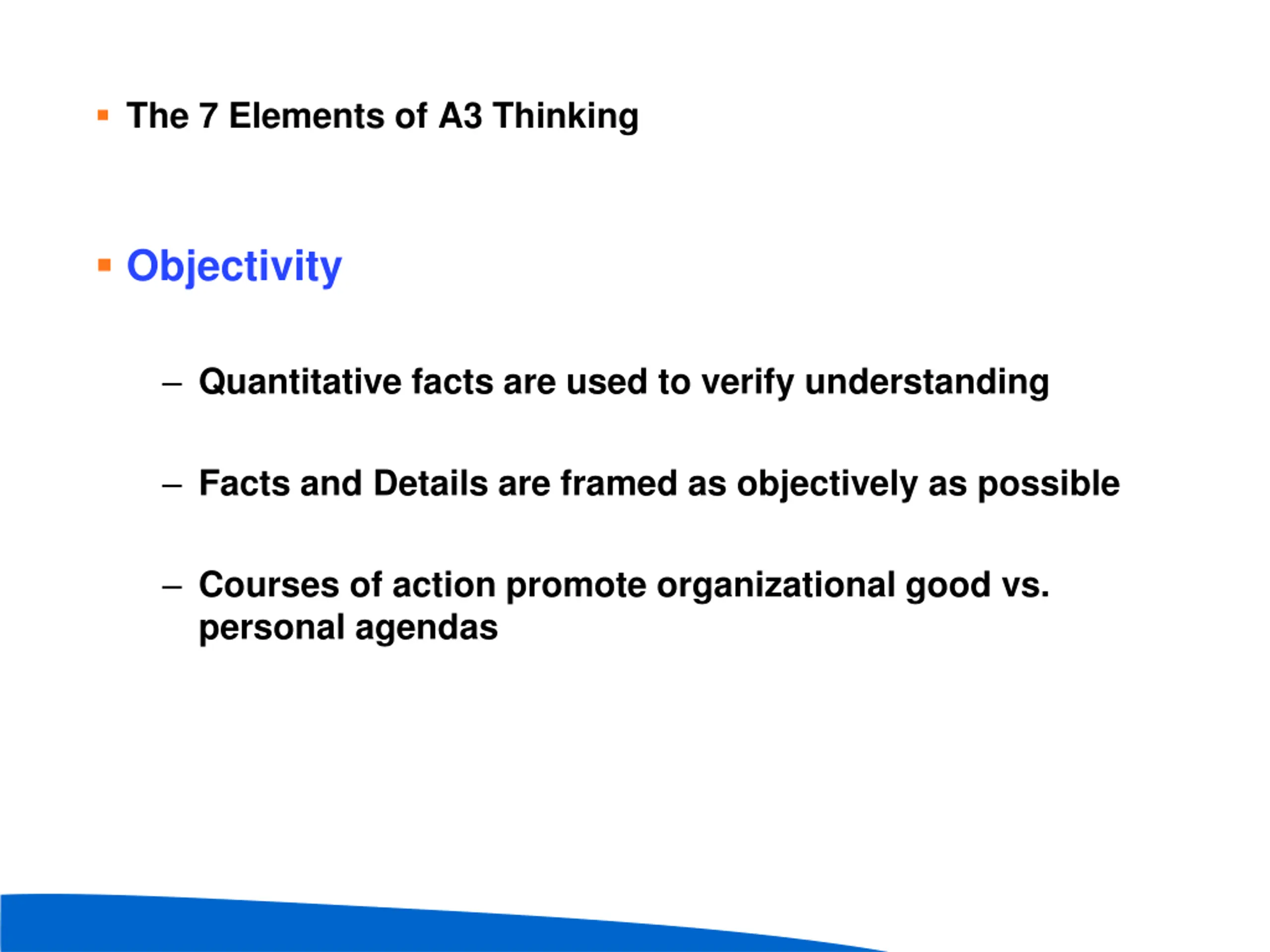 ▪ The 7 Elements of A3 Thinking

▪ Objectivity

– Quantitative facts are used to verify understanding

– Facts and Details are framed as objectively as possible

– Courses of action promote organizational good vs. personal agendas